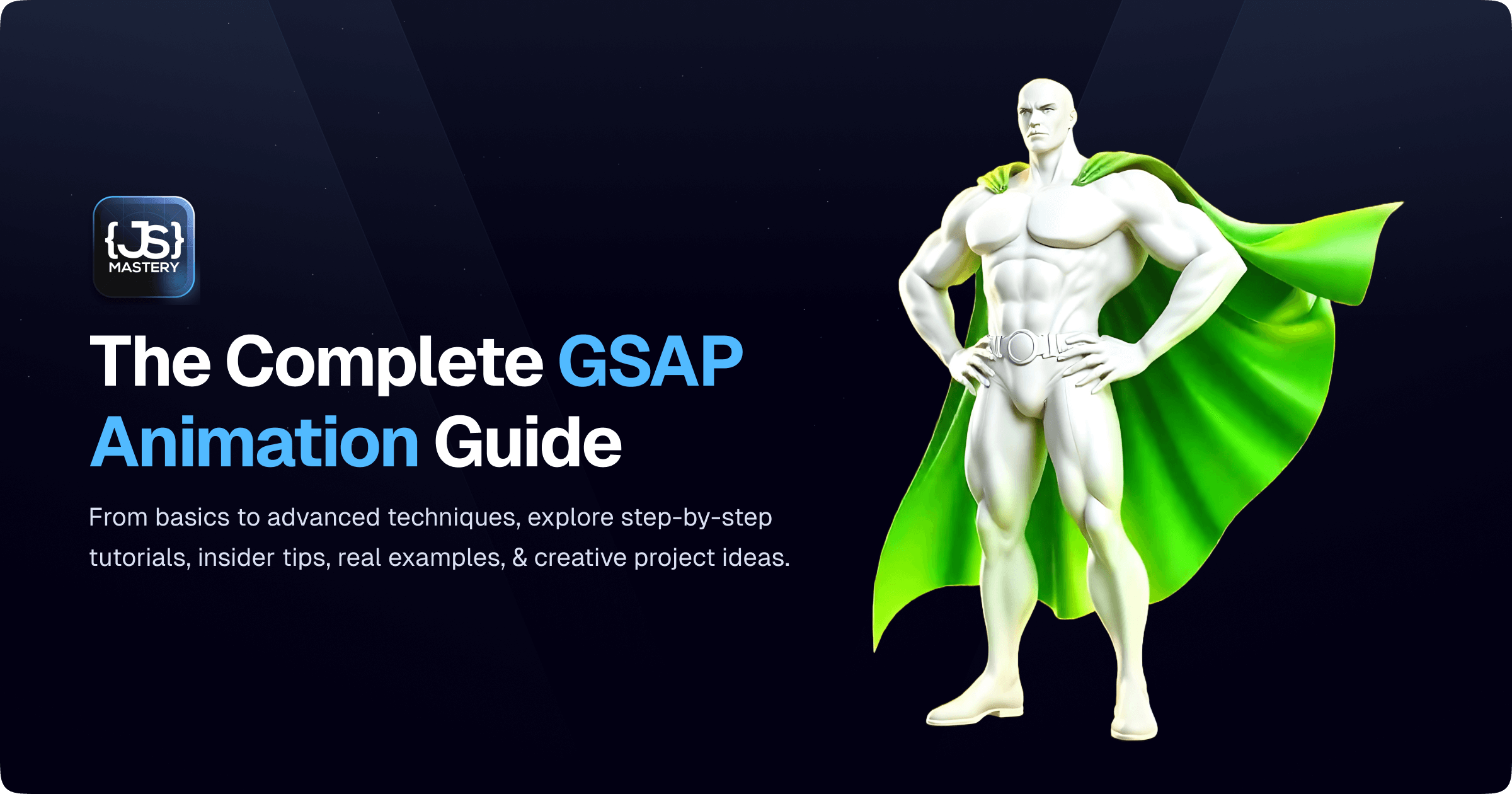 {JS}
MASTERY

The Complete GSAP Animation Guide

From basics to advanced techniques, explore step-by-step tutorials, insider tips, real examples, & creative project ideas.